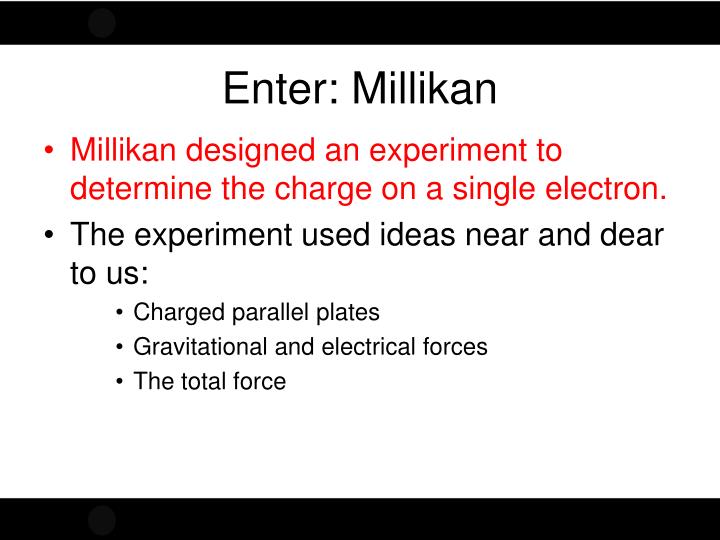 Enter: Millikan

• Millikan designed an experiment to determine the charge on a single electron.

• The experiment used ideas near and dear to us:

• Charged parallel plates
• Gravitational and electrical forces
• The total force